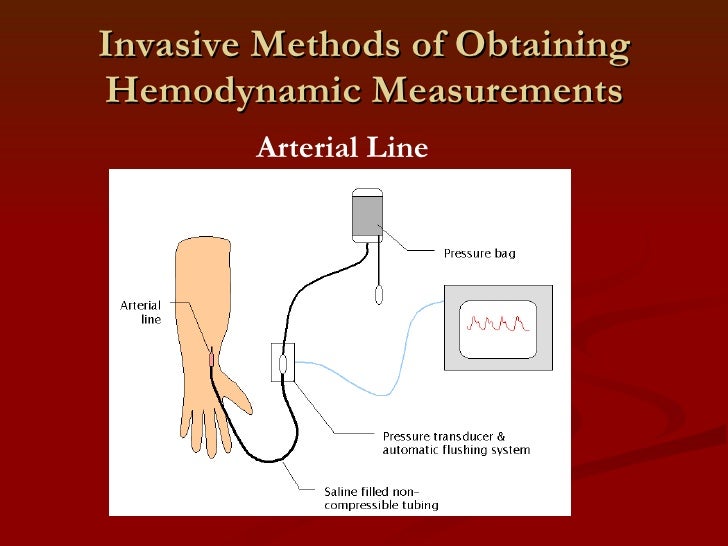 Invasive Methods of Obtaining Hemodynamic Measurements

Arterial Line

Pressure bag

Arterial line

Pressure transducer & automatic flushing system

Saline filled non-compressible tubing